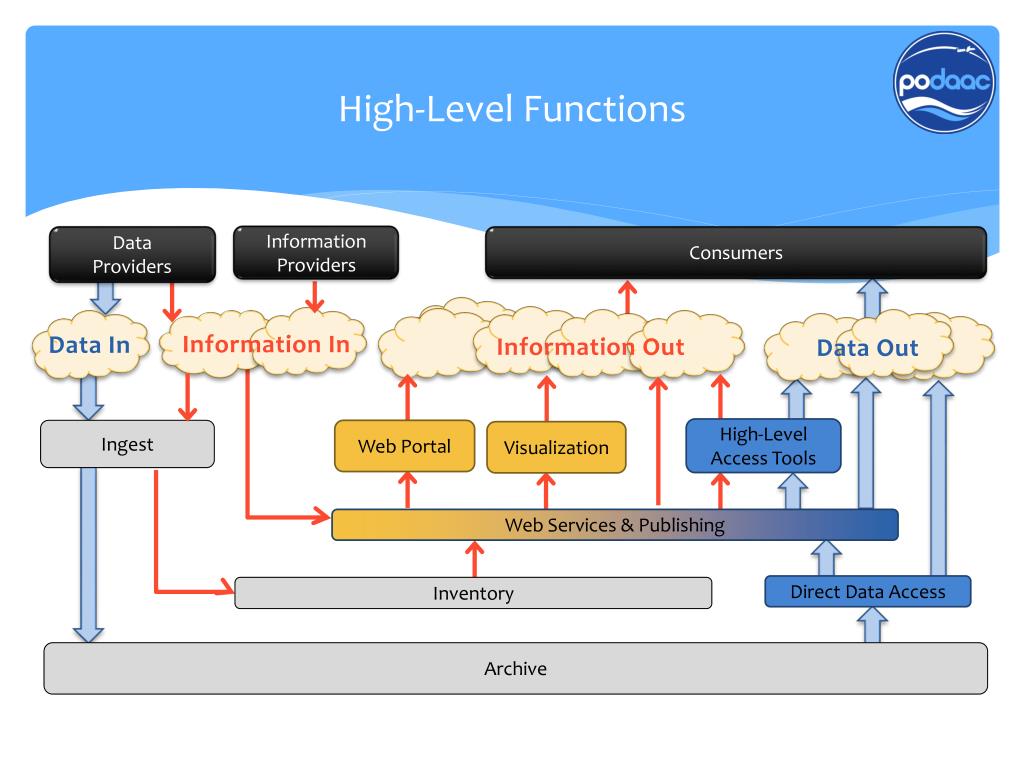 High-Level Functions

podaac

Data Providers

Information Providers

Consumers

Data In

Information In

Information Out

Data Out

Ingest

Web Portal

Visualization

High-Level Access Tools

Web Services & Publishing

Inventory

Direct Data Access

Archive